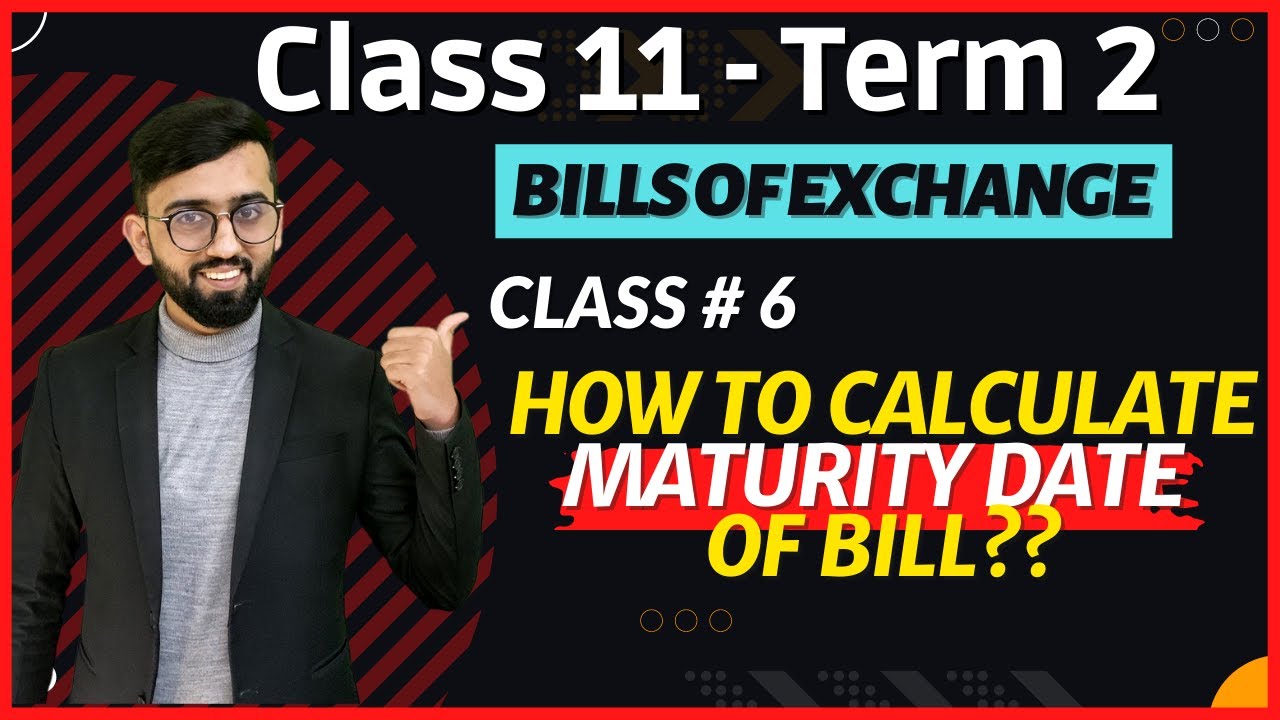 Class 11 - Term 2

BILLS OF EXCHANGE

CLASS # 6

HOW TO CALCULATE MATURITY DATE OF BILL??